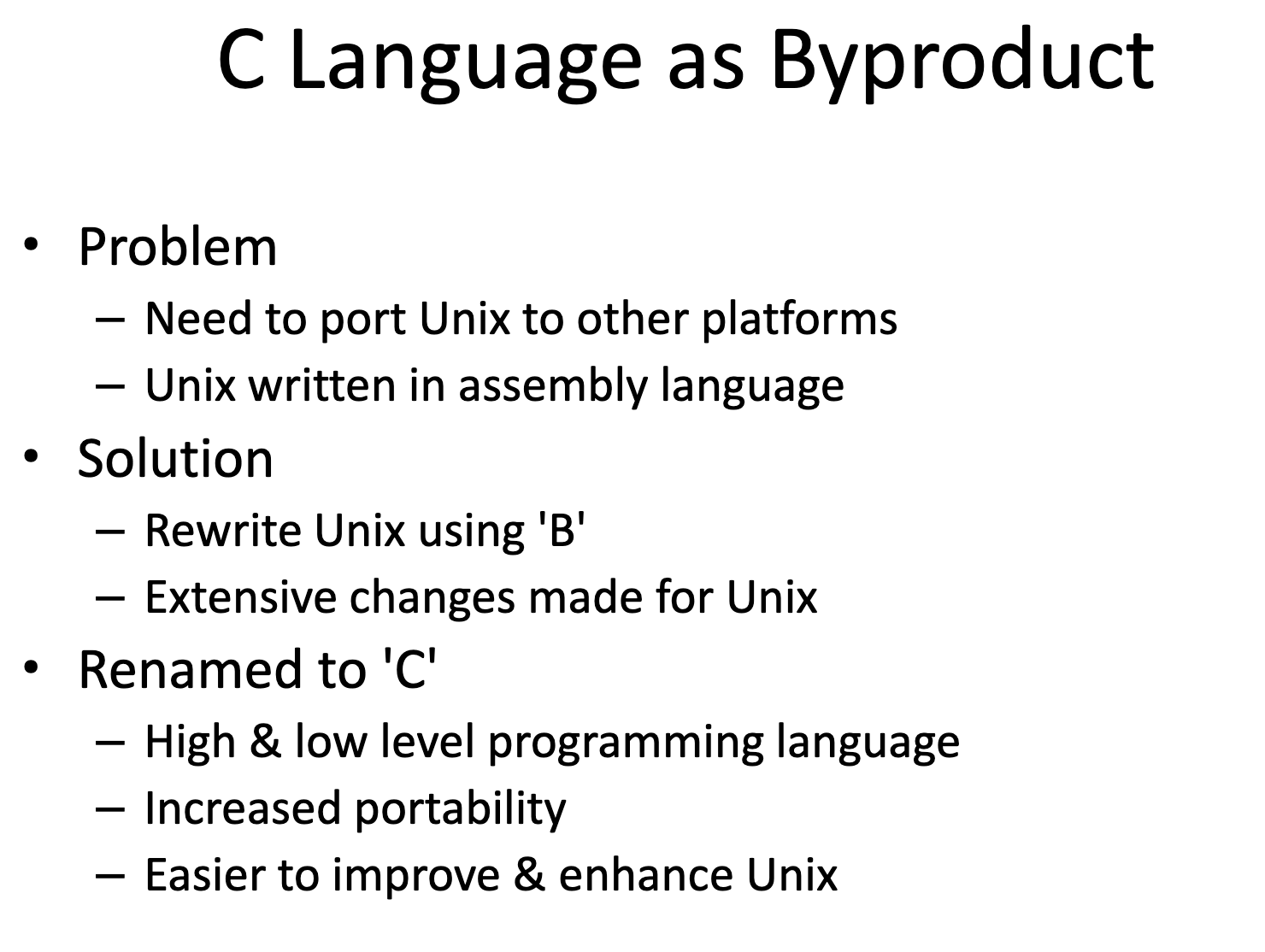 C Language as Byproduct

• Problem
  – Need to port Unix to other platforms
  – Unix written in assembly language
• Solution
  – Rewrite Unix using 'B'
  – Extensive changes made for Unix
• Renamed to 'C'
  – High & low level programming language
  – Increased portability
  – Easier to improve & enhance Unix